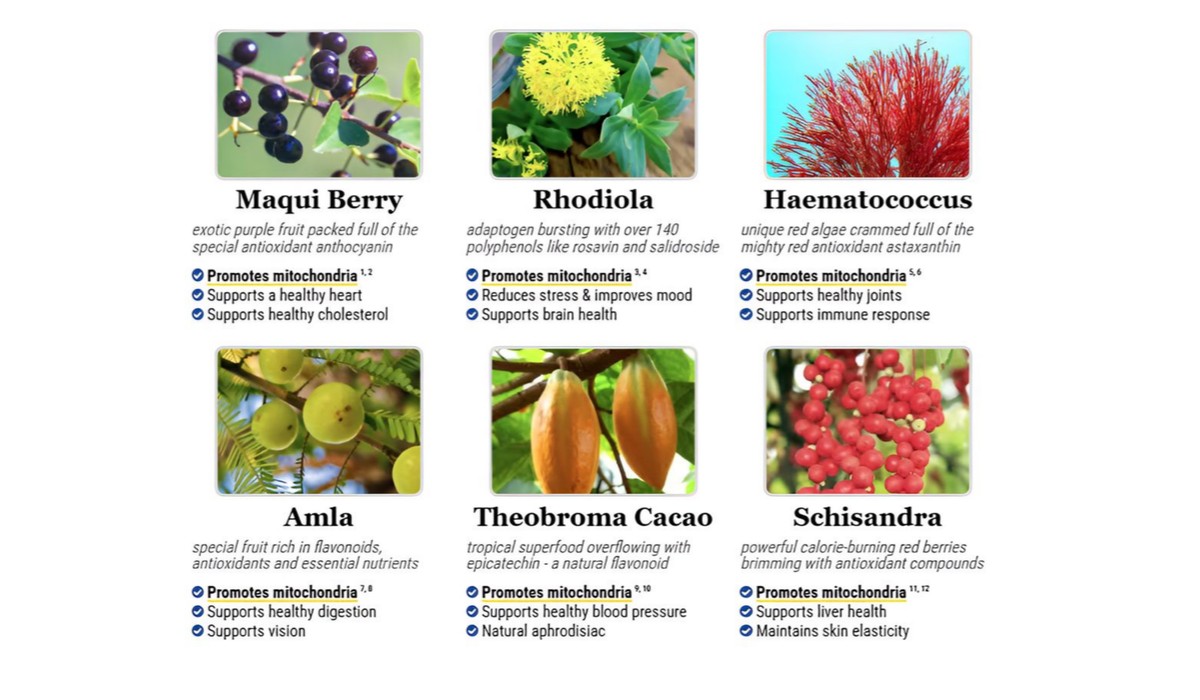 Maqui Berry

exotic purple fruit packed full of the special antioxidant anthocyanin

Promotes mitochondria $^{1, 2}$
Supports a healthy heart
Supports healthy cholesterol

Rhodiola

adaptogen bursting with over 140 polyphenols like rosavin and salidroside

Promotes mitochondria $^{3, 4}$
Reduces stress & improves mood
Supports brain health

Haematococcus

unique red algae crammed full of the mighty red antioxidant astaxanthin

Promotes mitochondria $^{5, 6}$
Supports healthy joints
Supports immune response

Amla

special fruit rich in flavonoids, antioxidants and essential nutrients

Promotes mitochondria $^{7, 8}$
Supports healthy digestion
Supports vision

Theobroma Cacao

tropical superfood overflowing with epicatechin - a natural flavonoid

Promotes mitochondria $^{9, 10}$
Supports healthy blood pressure
Natural aphrodisiac

Schisandra

powerful calorie-burning red berries brimming with antioxidant compounds

Promotes mitochondria $^{11, 12}$
Supports liver health
Maintains skin elasticity